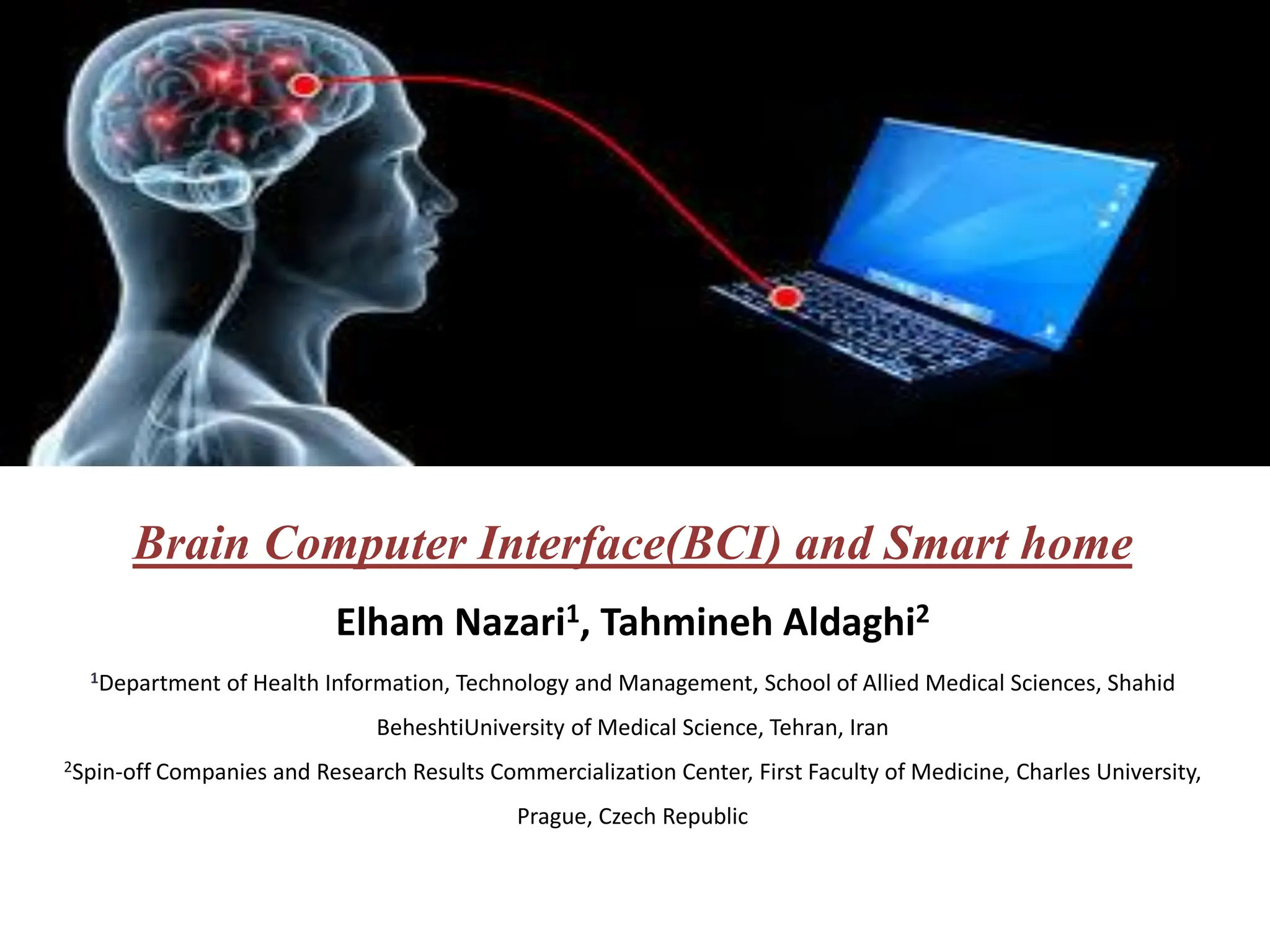 Brain Computer Interface(BCI) and Smart home

Elham Nazari$^1$, Tahmineh Aldaghi$^2$

$^1$Department of Health Information, Technology and Management, School of Allied Medical Sciences, Shahid BeheshtiUniversity of Medical Science, Tehran, Iran

$^2$Spin-off Companies and Research Results Commercialization Center, First Faculty of Medicine, Charles University, Prague, Czech Republic